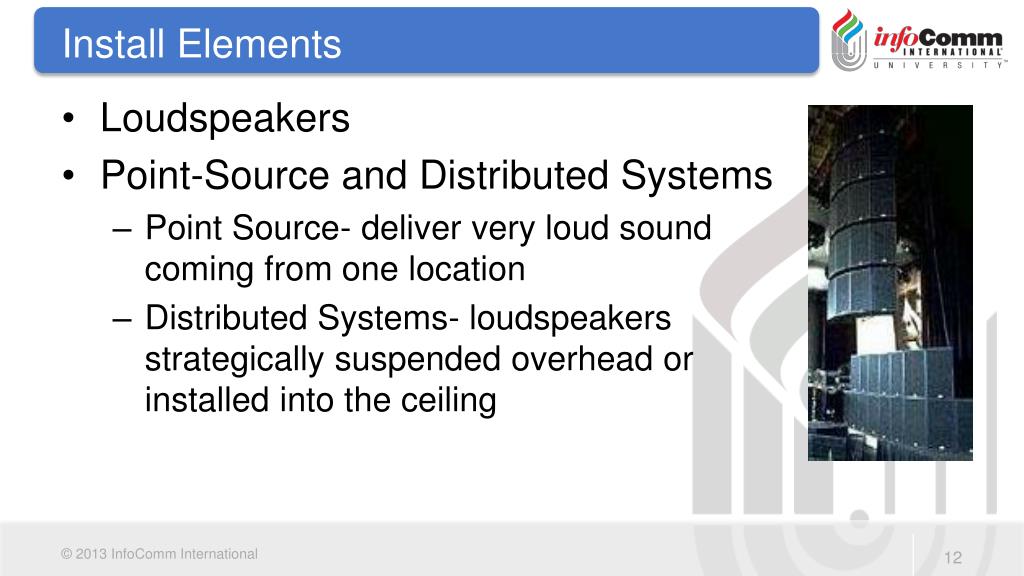 Install Elements

infoComm INTERNATIONAL UNIVERSITY

• Loudspeakers
• Point-Source and Distributed Systems
– Point Source- deliver very loud sound coming from one location
– Distributed Systems- loudspeakers strategically suspended overhead or installed into the ceiling

© 2013 InfoComm International

12